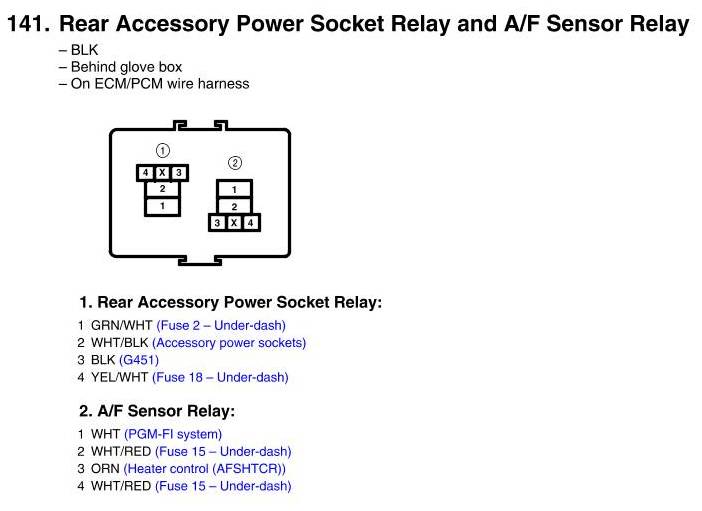 141. Rear Accessory Power Socket Relay and A/F Sensor Relay

– BLK
– Behind glove box
– On ECM/PCM wire harness

①
4 X 3
2
1

②
1
2
3 X 4

1. Rear Accessory Power Socket Relay:

1 GRN/WHT (Fuse 2 – Under-dash)
2 WHT/BLK (Accessory power sockets)
3 BLK (G451)
4 YEL/WHT (Fuse 18 – Under-dash)

2. A/F Sensor Relay:

1 WHT (PGM-FI system)
2 WHT/RED (Fuse 15 – Under-dash)
3 ORN (Heater control (AFSHTCR))
4 WHT/RED (Fuse 15 – Under-dash)